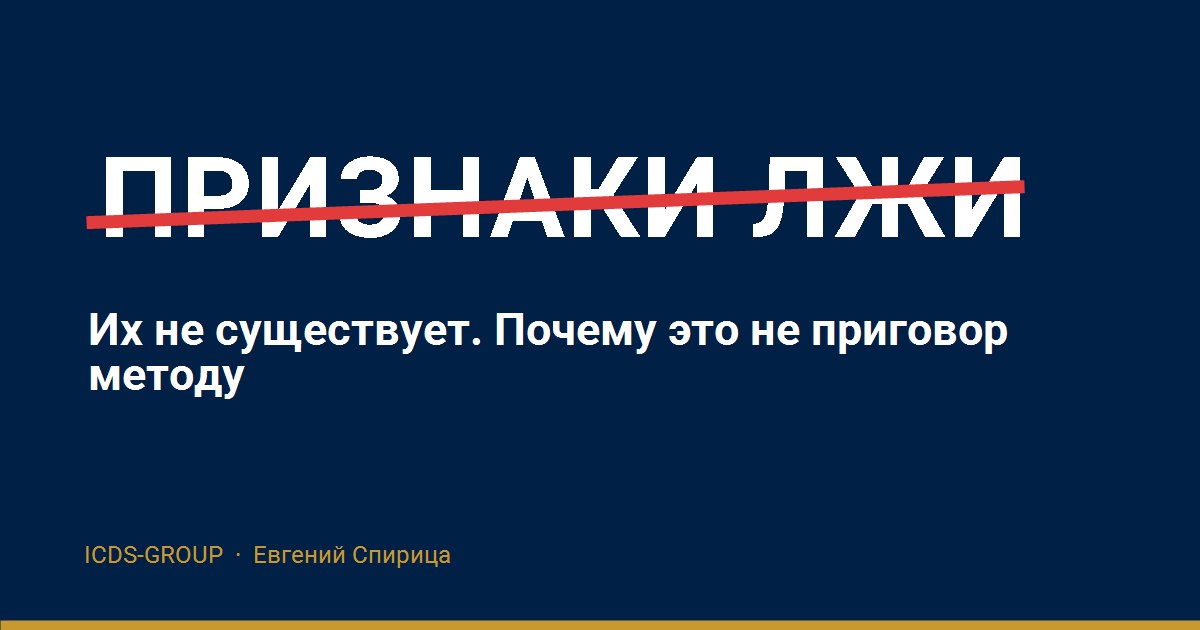 ПРИЗНАКИ ЛЖИ

Их не существует. Почему это не приговор методу

ICDS-GROUP · Евгений Спирица